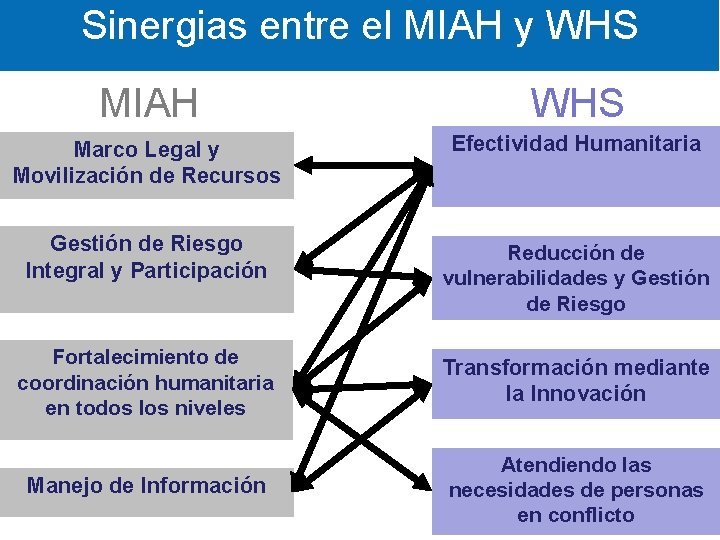 Sinergias entre el MIAH y WHS

MIAH

Marco Legal y Movilización de Recursos

Gestión de Riesgo Integral y Participación

Fortalecimiento de coordinación humanitaria en todos los niveles

Manejo de Información

WHS

Efectividad Humanitaria

Reducción de vulnerabilidades y Gestión de Riesgo

Transformación mediante la Innovación

Atendiendo las necesidades de personas en conflicto